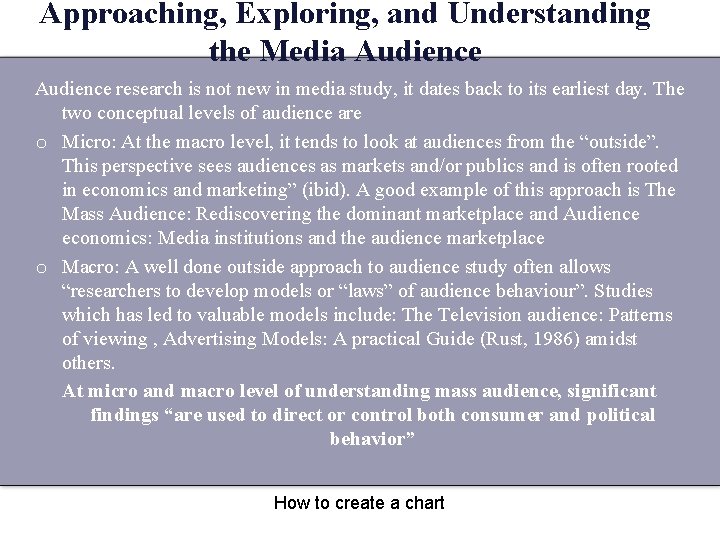 Approaching, Exploring, and Understanding the Media Audience

Audience research is not new in media study, it dates back to its earliest day. The two conceptual levels of audience are

o Micro: At the macro level, it tends to look at audiences from the “outside”. This perspective sees audiences as markets and/or publics and is often rooted in economics and marketing” (ibid). A good example of this approach is The Mass Audience: Rediscovering the dominant marketplace and Audience economics: Media institutions and the audience marketplace

o Macro: A well done outside approach to audience study often allows “researchers to develop models or “laws” of audience behaviour”. Studies which has led to valuable models include: The Television audience: Patterns of viewing , Advertising Models: A practical Guide (Rust, 1986) amidst others.

At micro and macro level of understanding mass audience, significant findings “are used to direct or control both consumer and political behavior”

How to create a chart